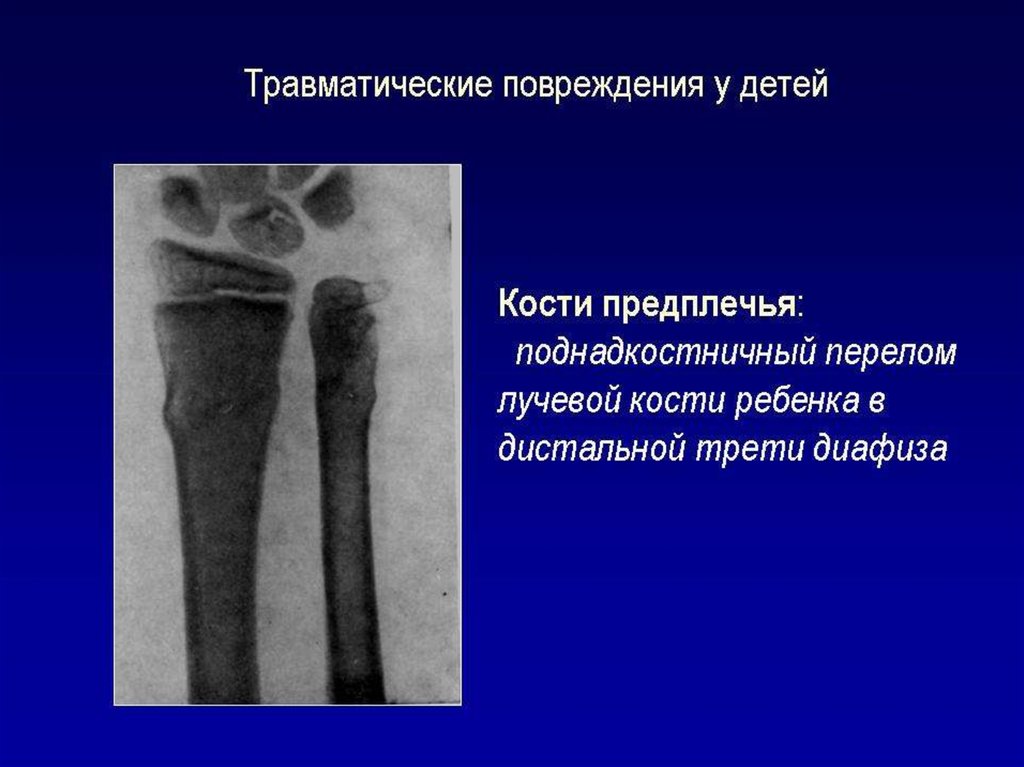 Травматические повреждения у детей

Кости предплечья:
поднадкостничный перелом лучевой кости ребенка в дистальной трети диафиза